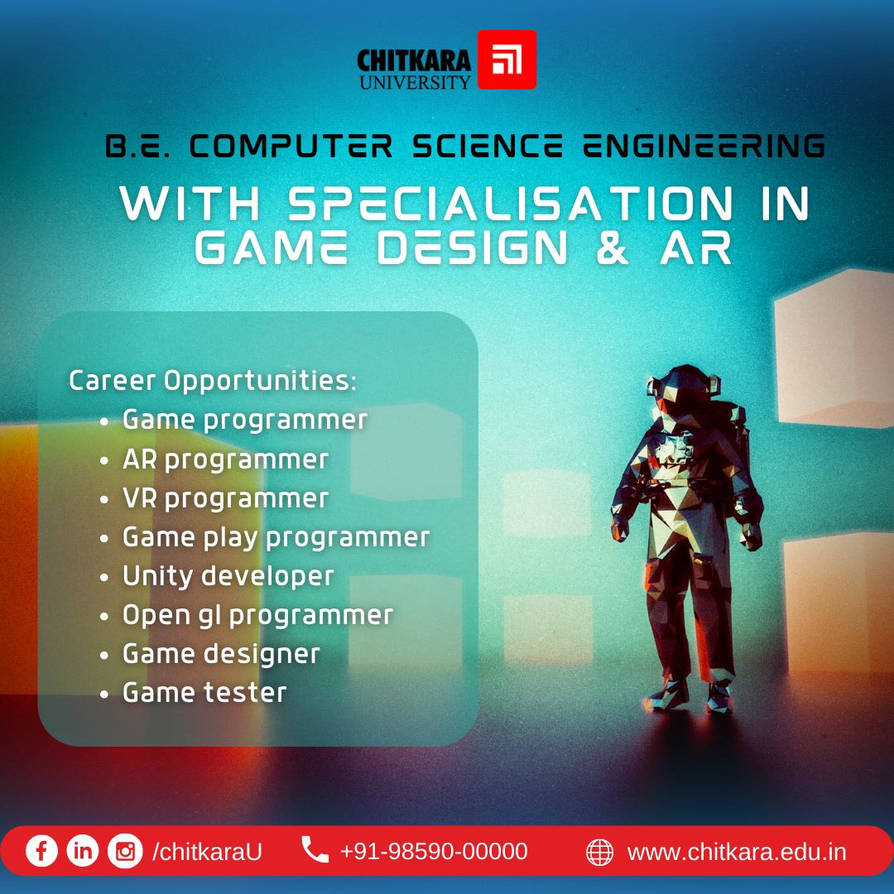 CHITKARA UNIVERSITY

B.E. COMPUTER SCIENCE ENGINEERING

WITH SPECIALISATION IN GAME DESIGN & AR

Career Opportunities:
• Game programmer
• AR programmer
• VR programmer
• Game play programmer
• Unity developer
• Open gl programmer
• Game designer
• Game tester

/chitkaraU +91-98590-00000 www.chitkara.edu.in